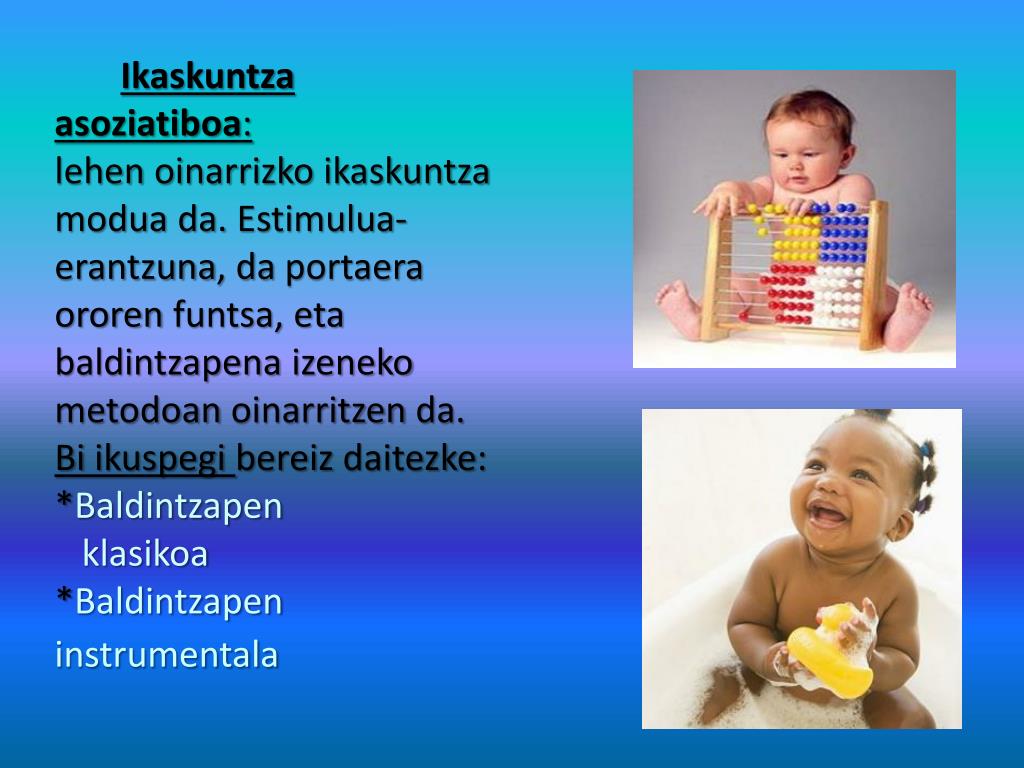 Ikaskuntza asoziatiboa:
lehen oinarrizko ikaskuntza modua da. Estimulua-erantzuna, da portaera ororen funtsa, eta baldintzapena izeneko metodoan oinarritzen da.
Bi ikuspegi bereiz daitezke:
*Baldintzapen klasikoa
*Baldintzapen instrumentala